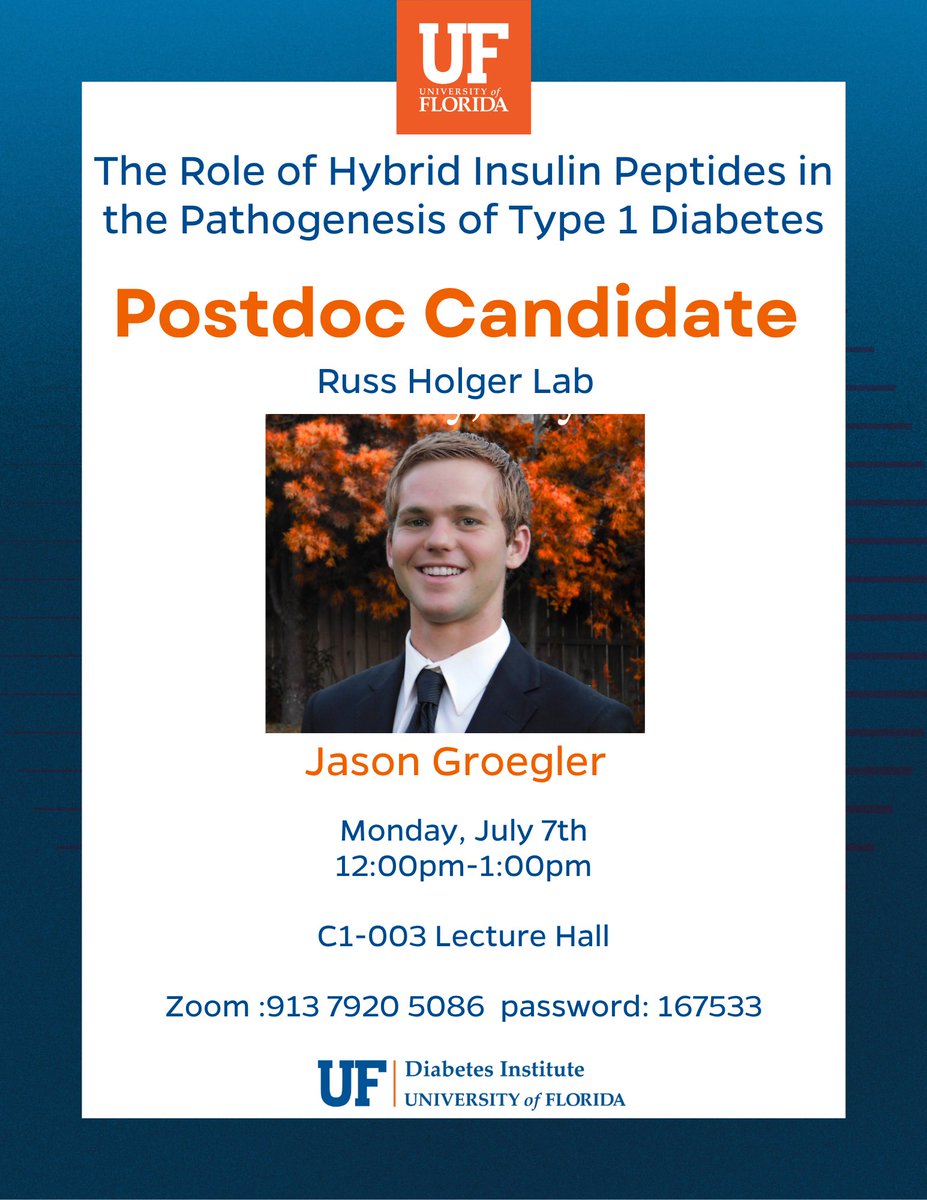 UF
UNIVERSITY of FLORIDA

The Role of Hybrid Insulin Peptides in the Pathogenesis of Type 1 Diabetes

Postdoc Candidate

Russ Holger Lab

Jason Groegler

Monday, July 7th
12:00pm-1:00pm

C1-003 Lecture Hall

Zoom :913 7920 5086 password: 167533

UF | Diabetes Institute
UNIVERSITY of FLORIDA